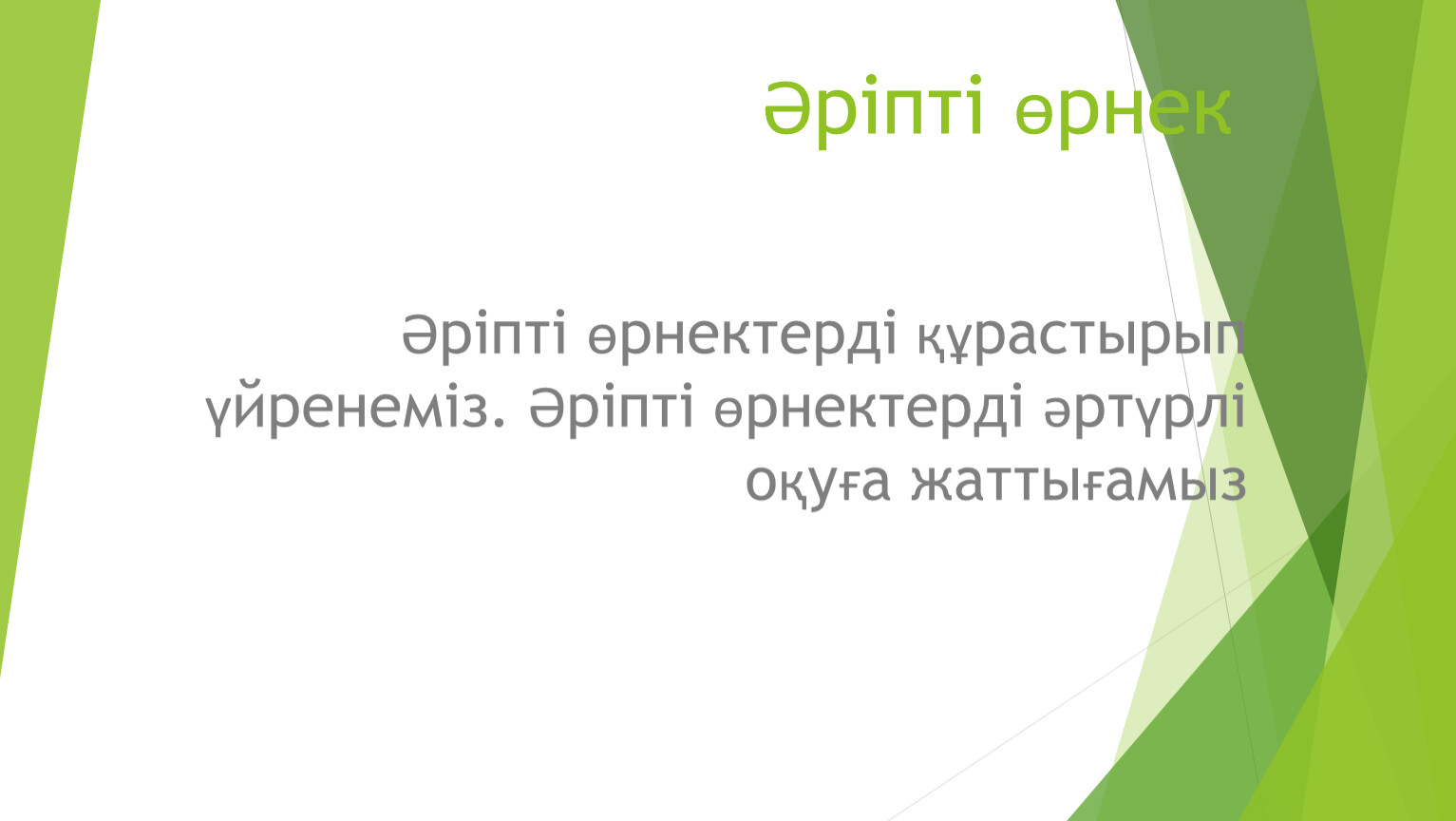 Әріпті өрнек

Әріпті өрнектерді құрастырып үйренеміз. Әріпті өрнектерді әртүрлі оқуға жаттығамыз